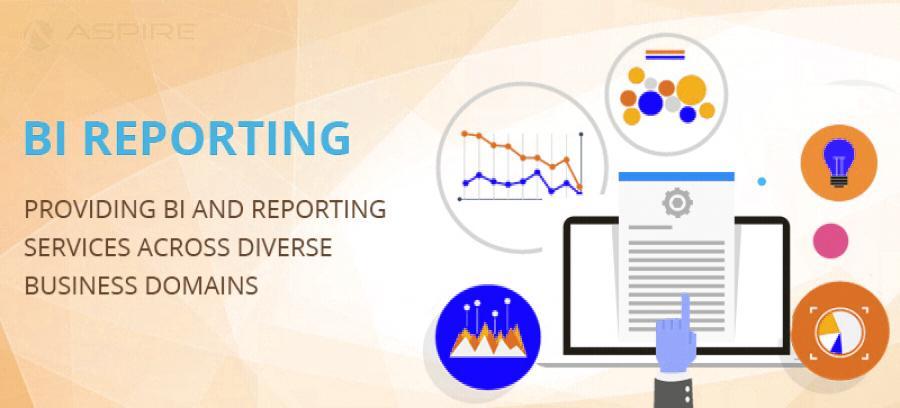 ASPIRE

BI REPORTING

PROVIDING BI AND REPORTING SERVICES ACROSS DIVERSE BUSINESS DOMAINS